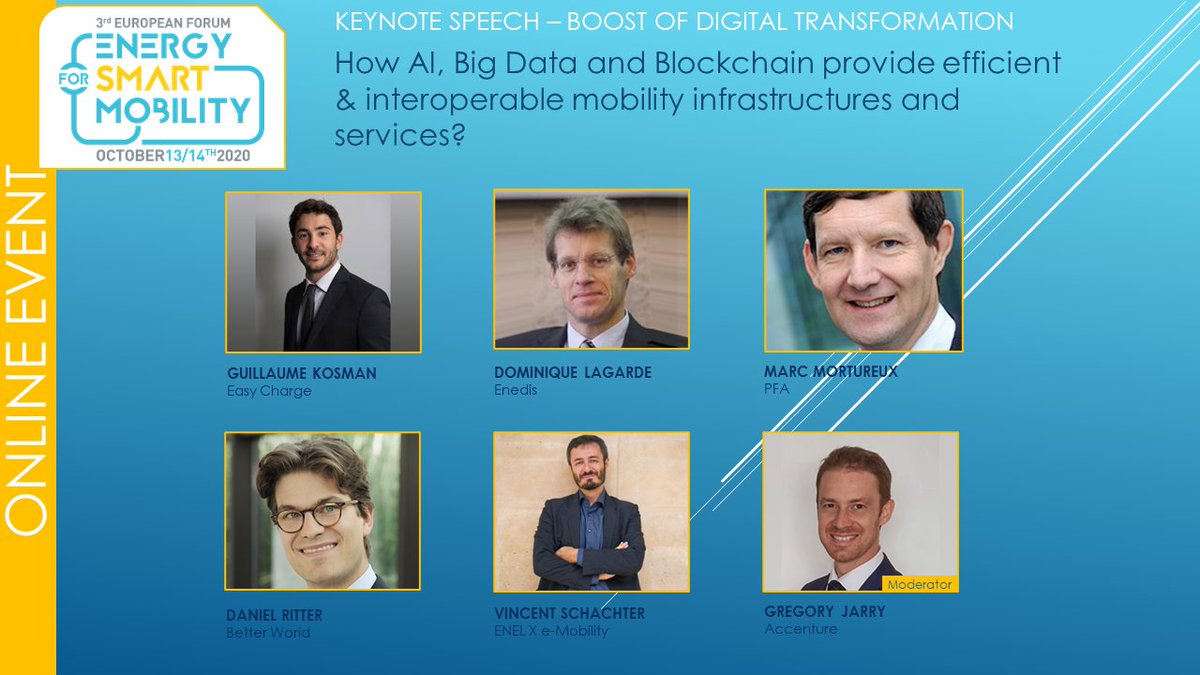 3rd EUROPEAN FORUM
ENERGY FOR SMART MOBILITY
OCTOBER 13/14TH 2020

ONLINE EVENT

KEYNOTE SPEECH – BOOST OF DIGITAL TRANSFORMATION

How AI, Big Data and Blockchain provide efficient & interoperable mobility infrastructures and services?

GUILLAUME KOSMAN
Easy Charge

DOMINIQUE LAGARDE
Enedis

MARC MORTUREUX
PFA

DANIEL RITTER
Better World

VINCENT SCHACHTER
ENEL X e-Mobility

Moderator
GREGORY JARRY
Accenture